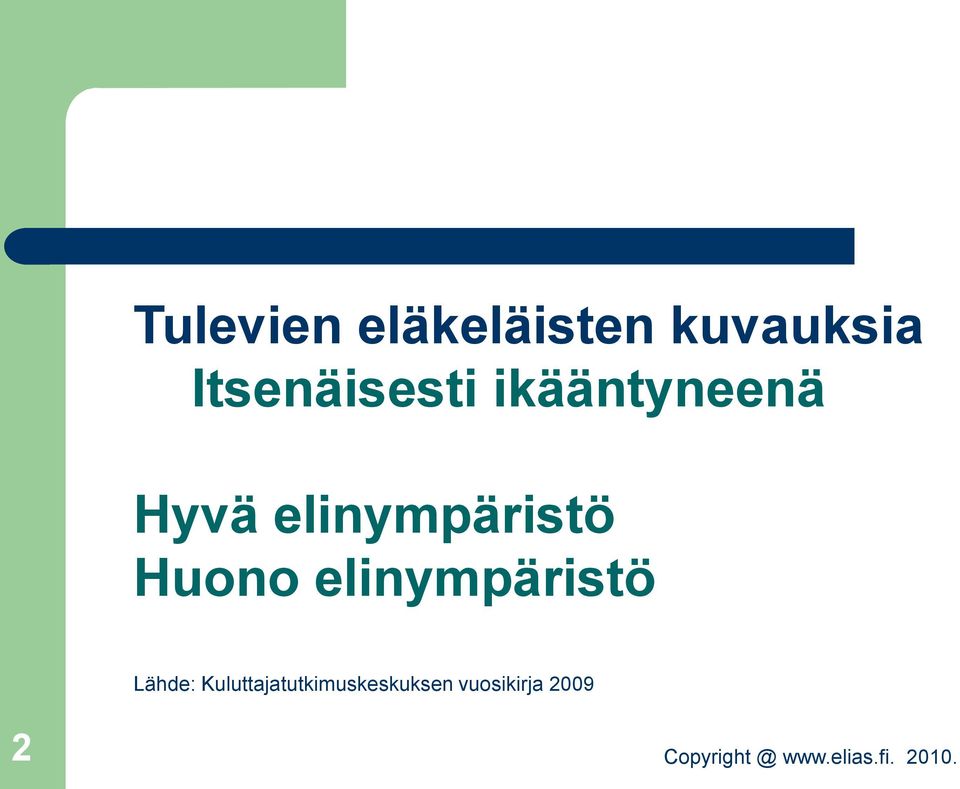 Tulevien eläkeläisten kuvauksia
Itsenäisesti ikääntyneenä

Hyvä elinympäristö
Huono elinympäristö

Lähde: Kuluttajatutkimuskeskuksen vuosikirja 2009

2

Copyright @ www.elias.fi. 2010.